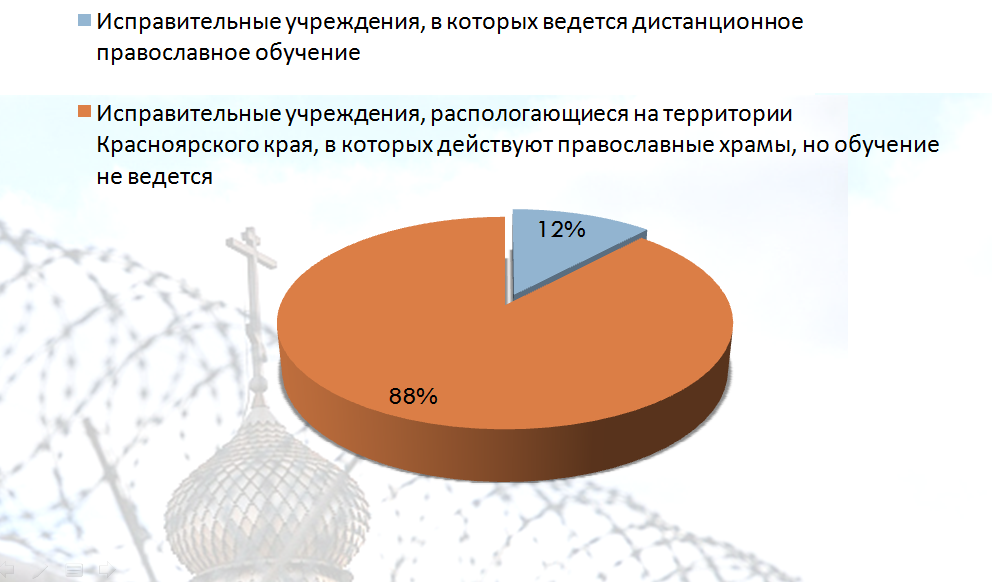 Исправительные учреждения, в которых ведется дистанционное православное обучение

Исправительные учреждения, распологающиеся на территории Красноярского края, в которых действуют православные храмы, но обучение не ведется

12%

88%